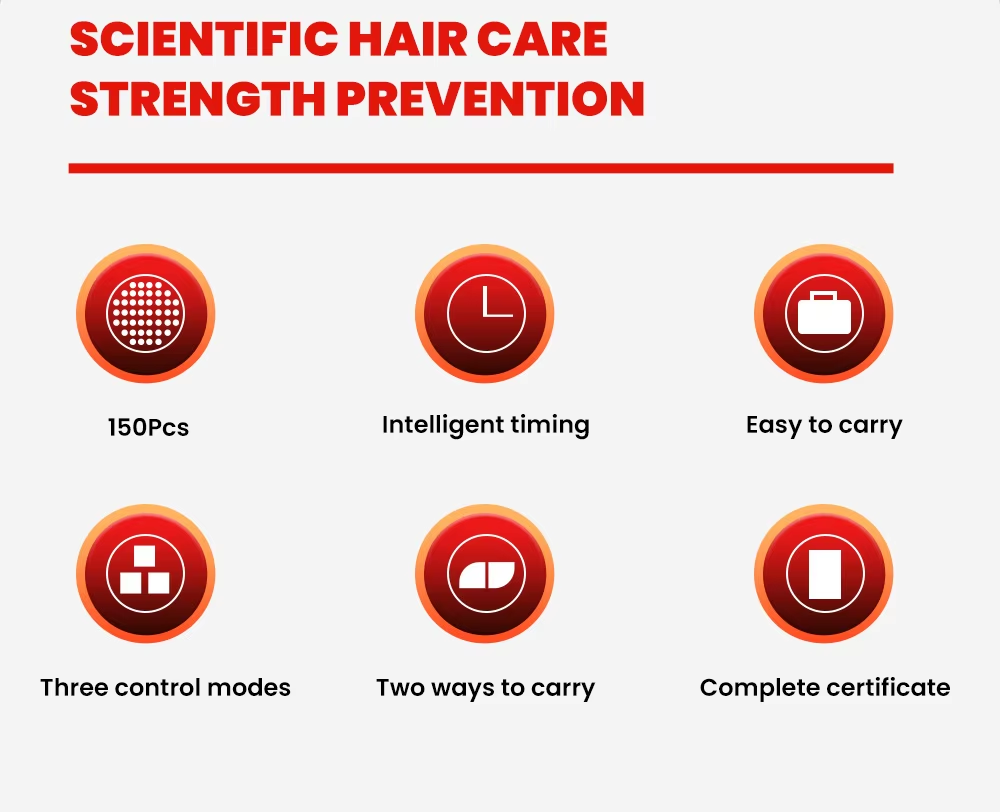 SCIENTIFIC HAIR CARE
STRENGTH PREVENTION

150Pcs

Intelligent timing

Easy to carry

Three control modes

Two ways to carry

Complete certificate